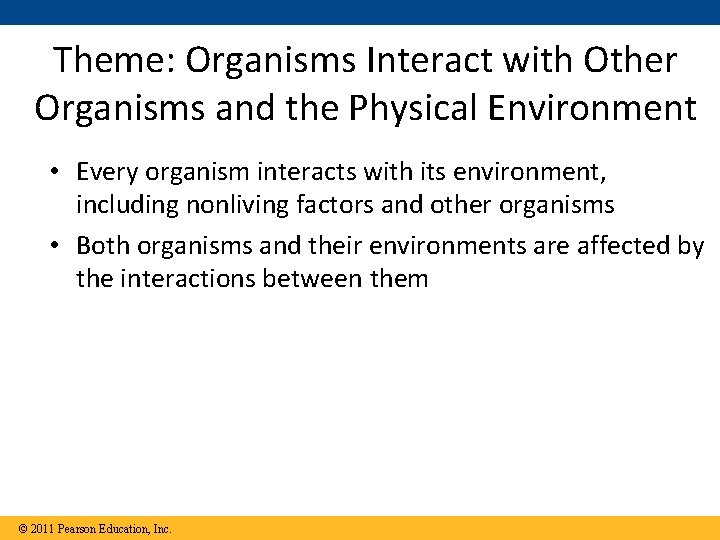 Theme: Organisms Interact with Other Organisms and the Physical Environment

• Every organism interacts with its environment, including nonliving factors and other organisms

• Both organisms and their environments are affected by the interactions between them

© 2011 Pearson Education, Inc.